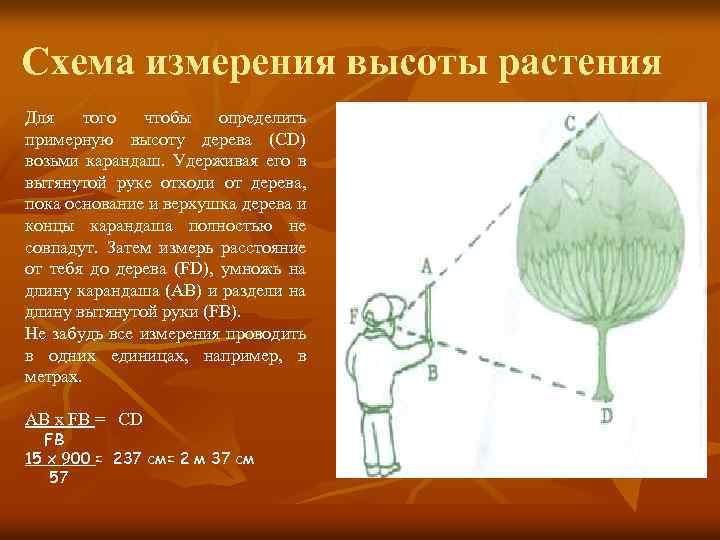 Схема измерения высоты растения

Для того чтобы определить примерную высоту дерева (CD) возьми карандаш. Удерживая его в вытянутой руке отходи от дерева, пока основание и верхушка дерева и концы карандаша полностью не совпадут. Затем измерь расстояние от тебя до дерева (FD), умножь на длину карандаша (AB) и раздели на длину вытянутой руки (FB).
Не забудь все измерения проводить в одних единицах, например, в метрах.

AB x FB = CD
FB
15 x 900 = 237 см= 2 м 37 см
57

C
A
F
B
D